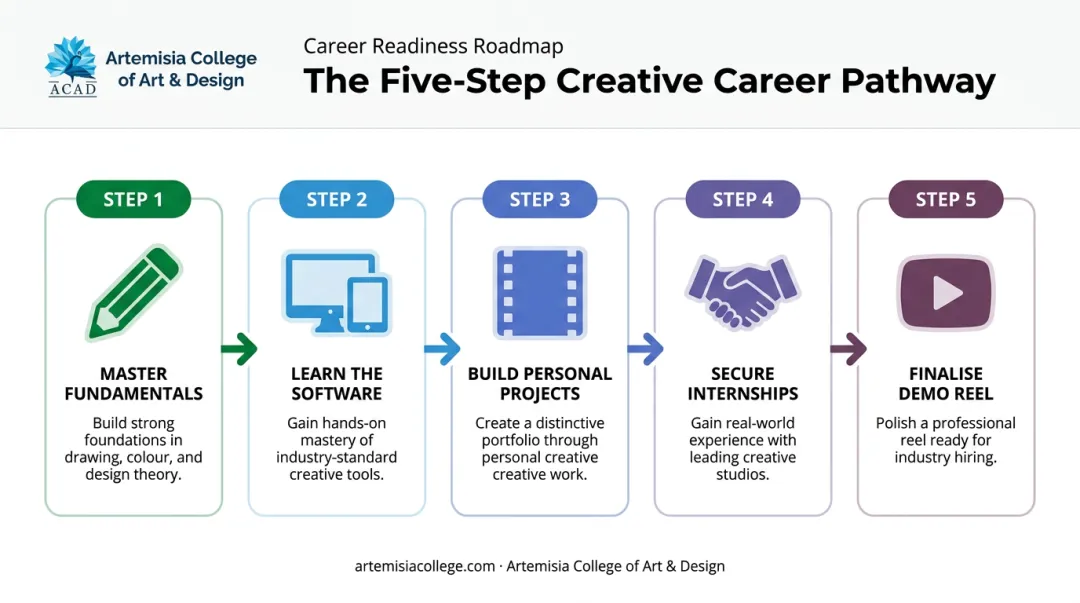 ACAD
Artemisia College of Art & Design

Career Readiness Roadmap
The Five-Step Creative Career Pathway

STEP 1
MASTER FUNDAMENTALS
Build strong foundations in drawing, colour, and design theory.

STEP 2
LEARN THE SOFTWARE
Gain hands-on mastery of industry-standard creative tools.

STEP 3
BUILD PERSONAL PROJECTS
Create a distinctive portfolio through personal creative creative work.

STEP 4
SECURE INTERNSHIPS
Gain real-world experience with leading creative studios.

STEP 5
FINALISE DEMO REEL
Polish a professional reel ready for industry hiring.

artemisiacollege.com · Artemisia College of Art & Design